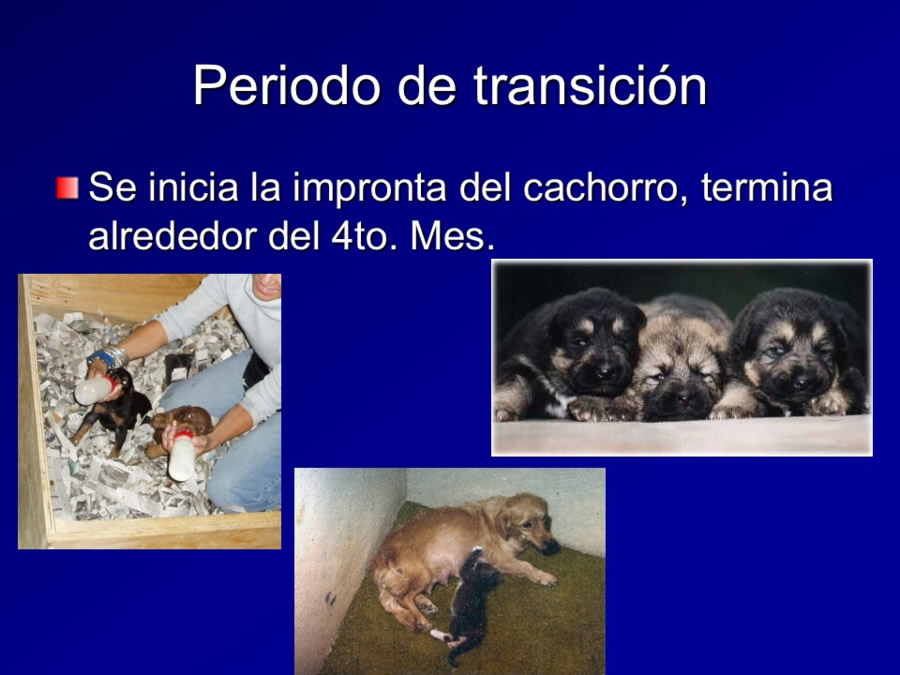 Periodo de transición

Se inicia la impronta del cachorro, termina alrededor del 4to. Mes.